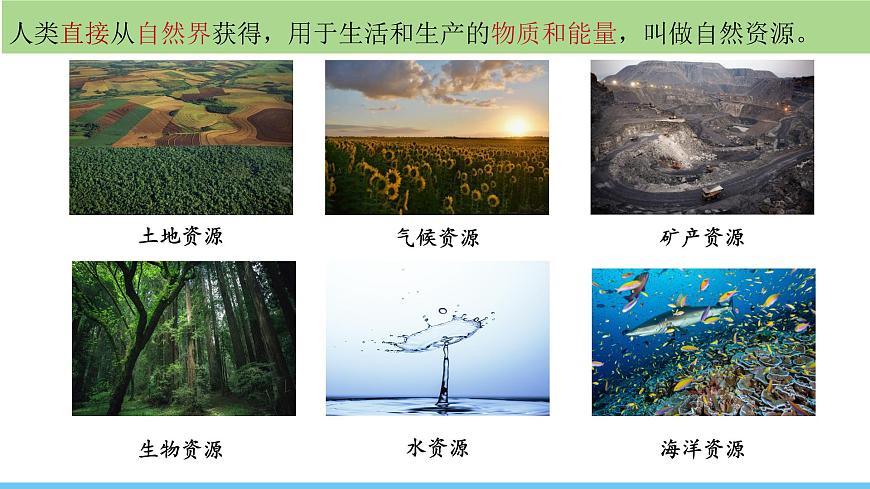 人类直接从自然界获得，用于生活和生产的物质和能量，叫做自然资源。

土地资源

气候资源

矿产资源

生物资源

水资源

海洋资源